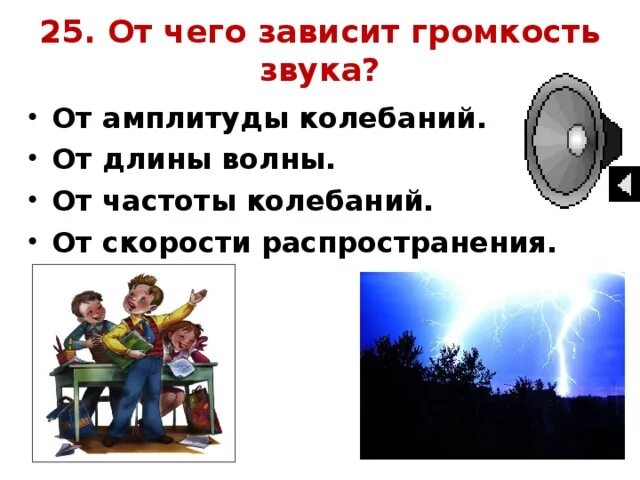 25. От чего зависит громкость звука?

• От амплитуды колебаний.
• От длины волны.
• От частоты колебаний.
• От скорости распространения.